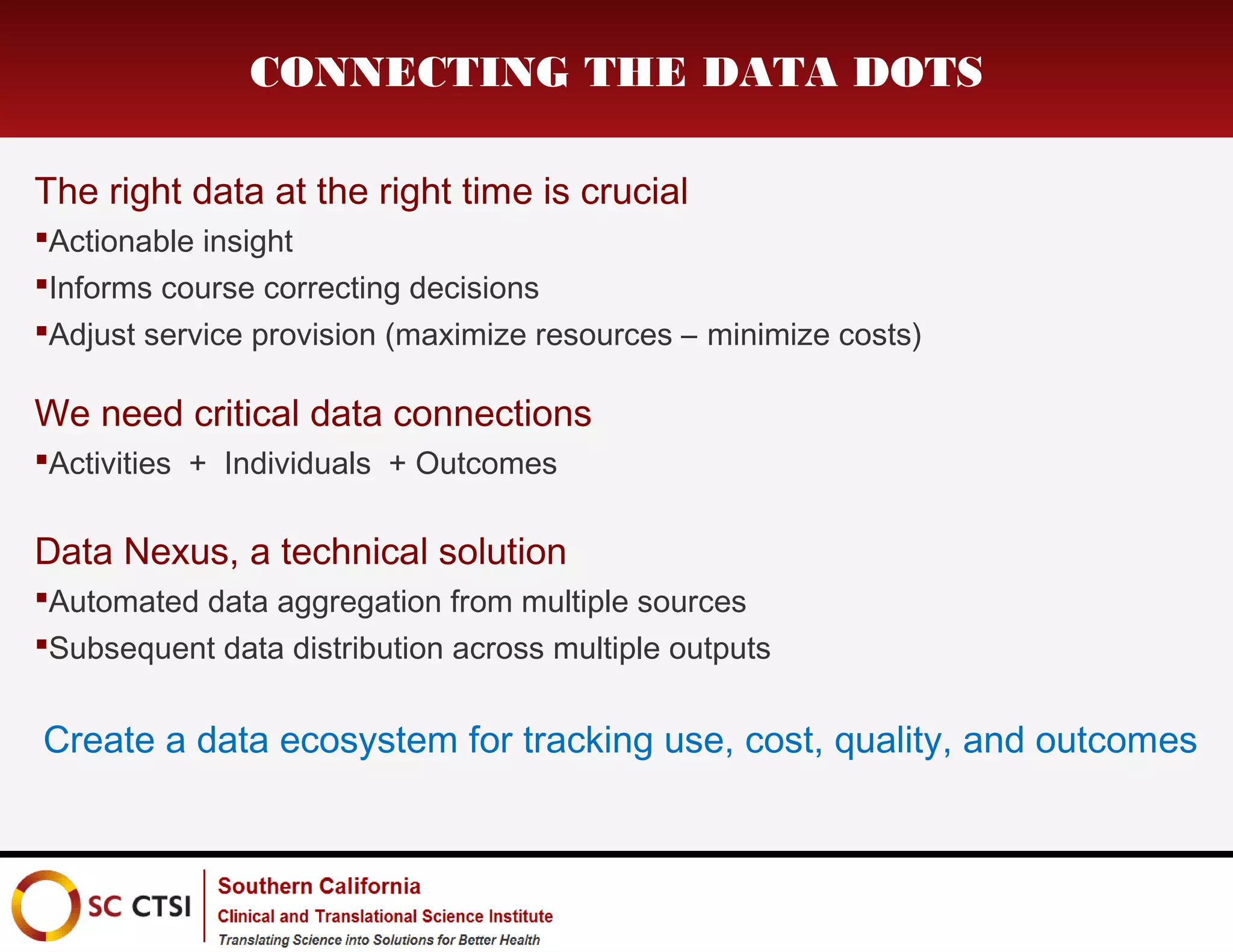 CONNECTING THE DATA DOTS

The right data at the right time is crucial

▪Actionable insight

▪Informs course correcting decisions

▪Adjust service provision (maximize resources – minimize costs)

We need critical data connections

▪Activities + Individuals + Outcomes

Data Nexus, a technical solution

▪Automated data aggregation from multiple sources

▪Subsequent data distribution across multiple outputs

Create a data ecosystem for tracking use, cost, quality, and outcomes

SC CTSI

Southern California
Clinical and Translational Science Institute
Translating Science into Solutions for Better Health